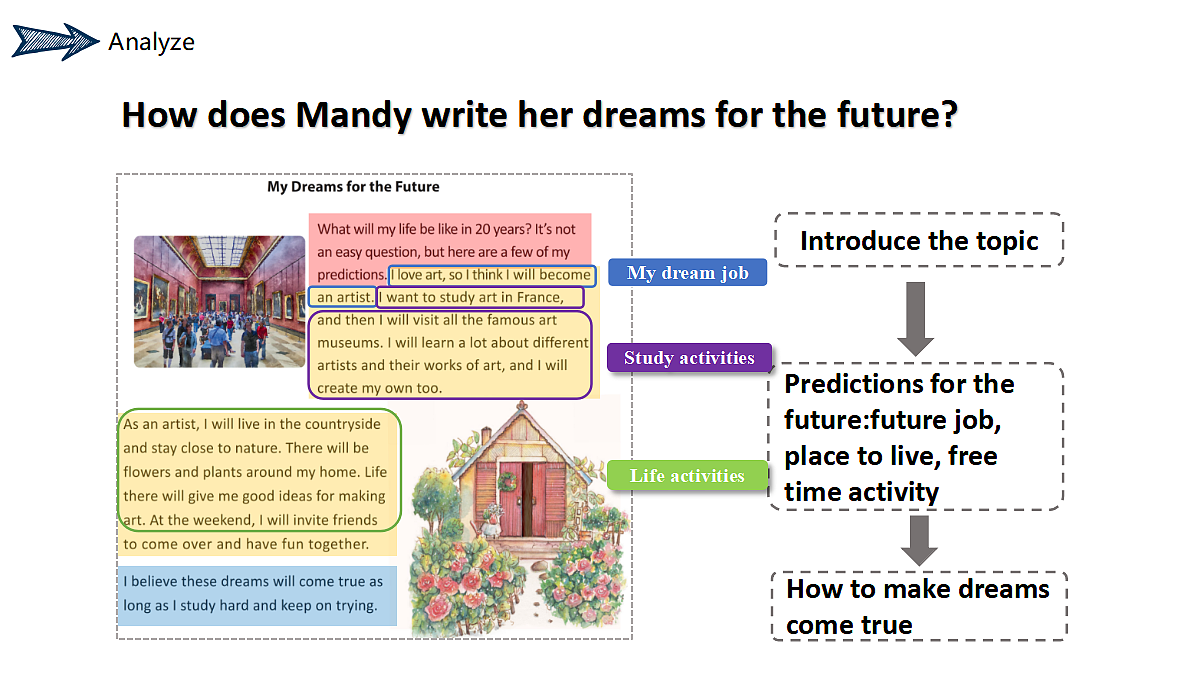 Analyze

How does Mandy write her dreams for the future?

My Dreams for the Future

What will my life be like in 20 years? It's not an easy question, but here are a few of my predictions. I love art, so I think I will become an artist. I want to study art in France, and then I will visit all the famous art museums. I will learn a lot about different artists and their works of art, and I will create my own too.

As an artist, I will live in the countryside and stay close to nature. There will be flowers and plants around my home. Life there will give me good ideas for making art. At the weekend, I will invite friends to come over and have fun together.

I believe these dreams will come true as long as I study hard and keep on trying.

My dream job

Study activities

Life activities

Introduce the topic

Predictions for the future:future job, place to live, free time activity

How to make dreams come true